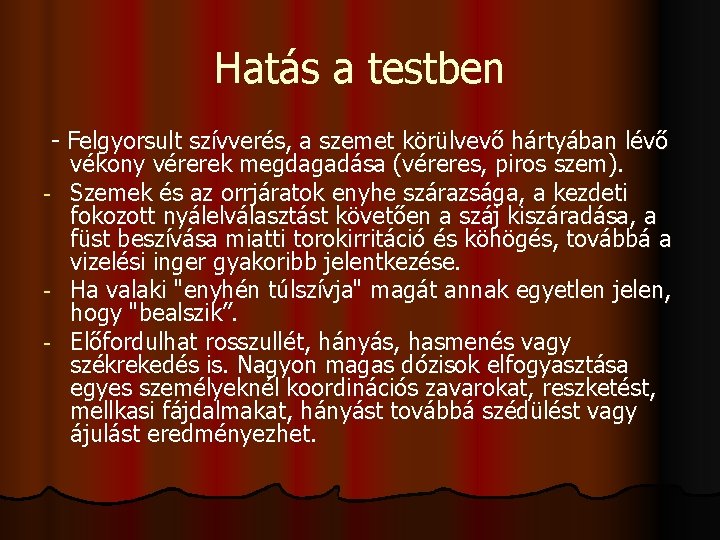 Hatás a testben

- Felgyorsult szívverés, a szemet körülvevő hártyában lévő vékony vérerek megdagadása (véreres, piros szem).

- Szemek és az orrjáratok enyhe szárazsága, a kezdeti fokozott nyálelválasztást követően a száj kiszáradása, a füst beszívása miatti torokirritáció és köhögés, továbbá a vizelési inger gyakoribb jelentkezése.

- Ha valaki "enyhén túlszívja" magát annak egyetlen jelen, hogy "bealszik”.

- Előfordulhat rosszullét, hányás, hasmenés vagy székrekedés is. Nagyon magas dózisok elfogyasztása egyes személyeknél koordinációs zavarokat, reszketést, mellkasi fájdalmakat, hányást továbbá szédülést vagy ájulást eredményezhet.